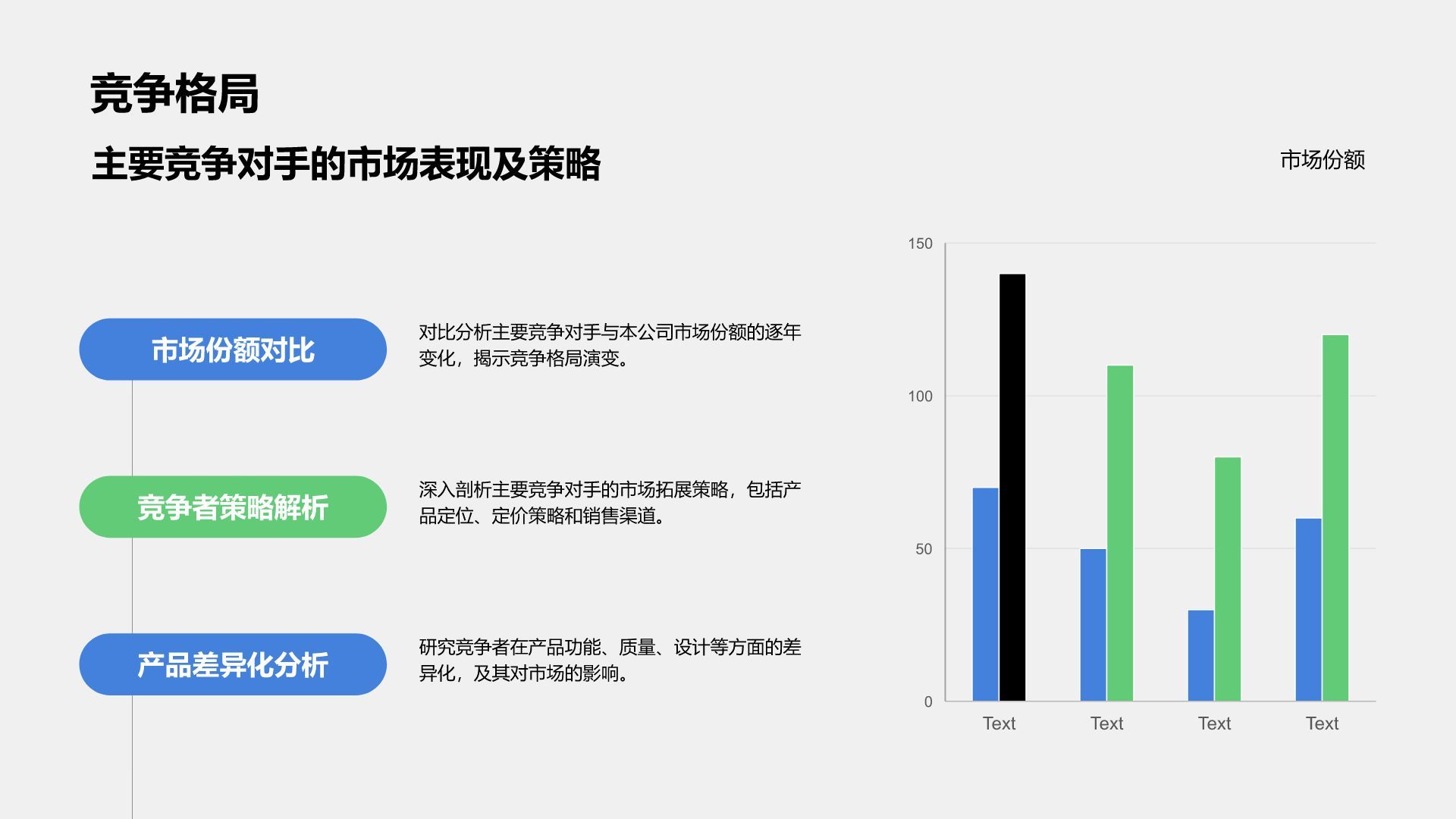 竞争格局

主要竞争对手的市场表现及策略

市场份额对比

对比分析主要竞争对手与本公司市场份额的逐年变化，揭示竞争格局演变。

竞争者策略解析

深入剖析主要竞争对手的市场拓展策略，包括产品定位、定价策略和销售渠道。

产品差异化分析

研究竞争者在产品功能、质量、设计等方面的差异化，及其对市场的影响。

市场份额

150
100
50
0

Text
Text
Text
Text